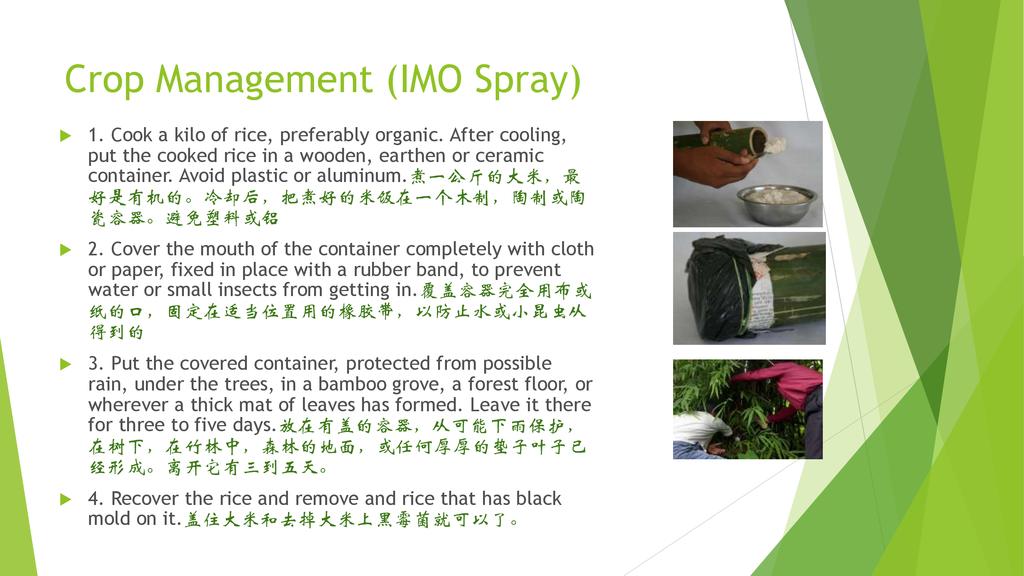 Crop Management (IMO Spray)

1. Cook a kilo of rice, preferably organic. After cooling, put the cooked rice in a wooden, earthen or ceramic container. Avoid plastic or aluminum.煮一公斤的大米，最好是有机的。冷却后，把煮好的米饭在一个木制，陶制或陶瓷容器。避免塑料或铝

2. Cover the mouth of the container completely with cloth or paper, fixed in place with a rubber band, to prevent water or small insects from getting in.覆盖容器完全用布或纸的口，固定在适当位置用的橡胶带，以防止水或小昆虫从得到的

3. Put the covered container, protected from possible rain, under the trees, in a bamboo grove, a forest floor, or wherever a thick mat of leaves has formed. Leave it there for three to five days.放在有盖的容器，从可能下雨保护，在树下，在竹林中，森林的地面，或任何厚厚的垫子叶子已经形成。离开它有三到五天。

4. Recover the rice and remove and rice that has black mold on it.盖住大米和去掉大米上黑霉菌就可以了。